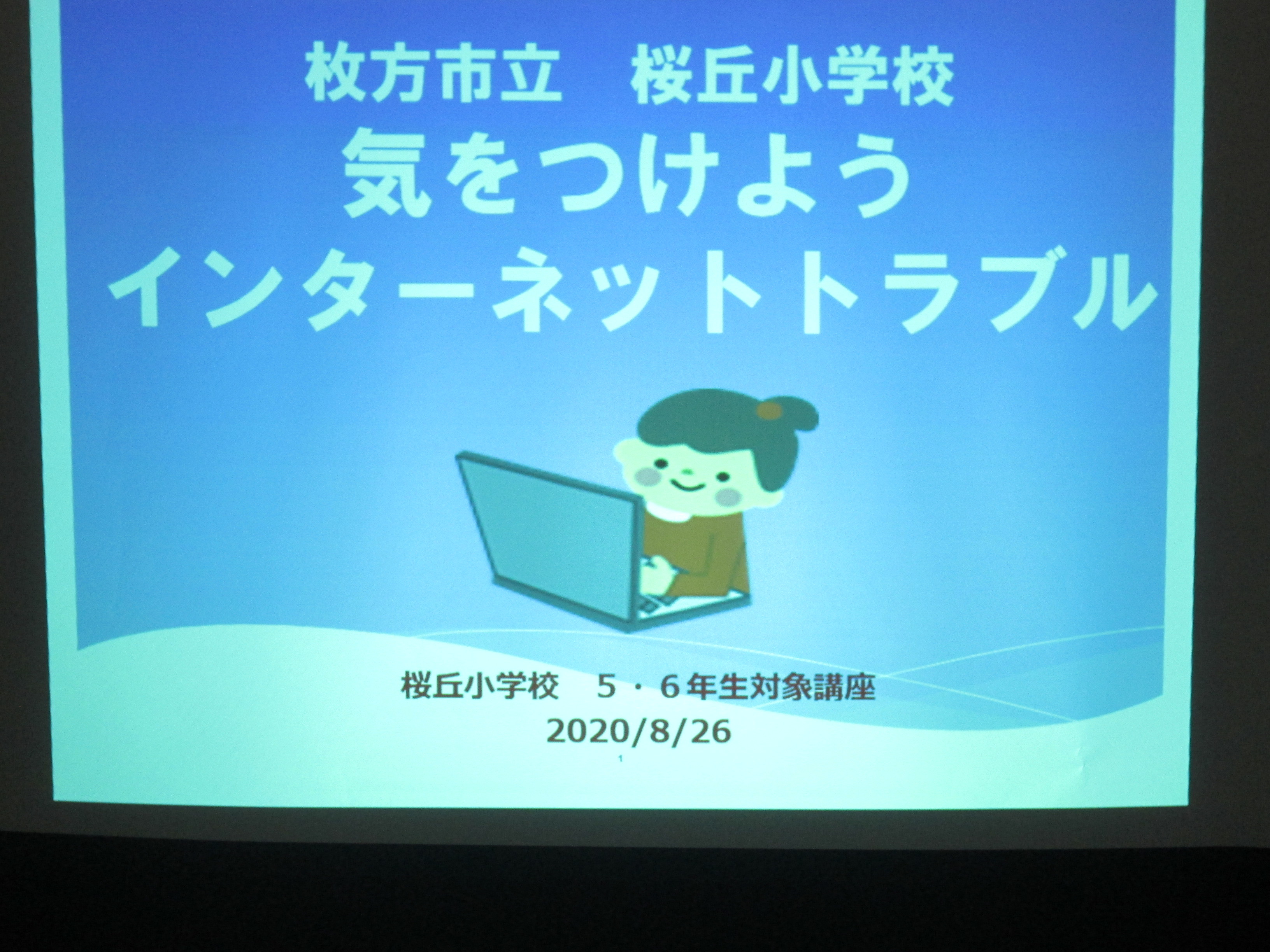 枚方市立　桜丘小学校
気をつけよう
インターネットトラブル

桜丘小学校　５・６年生対象講座
2020/8/26

1